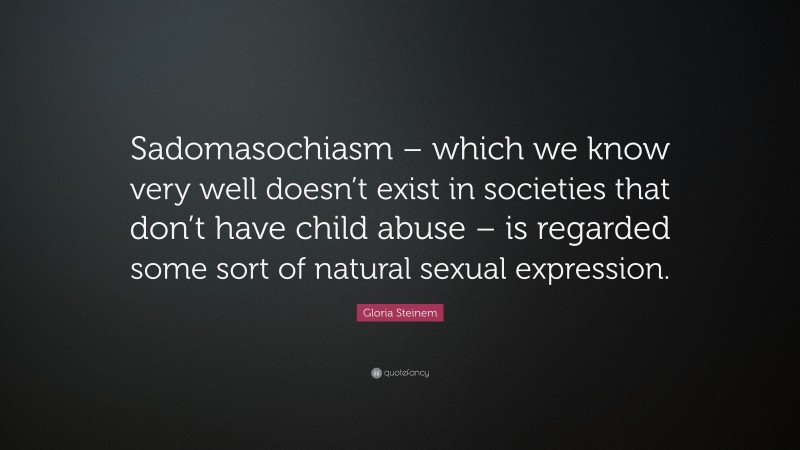 Sadomasochiasm – which we know very well doesn't exist in societies that don't have child abuse – is regarded some sort of natural sexual expression.

Gloria Steinem

quotefancy